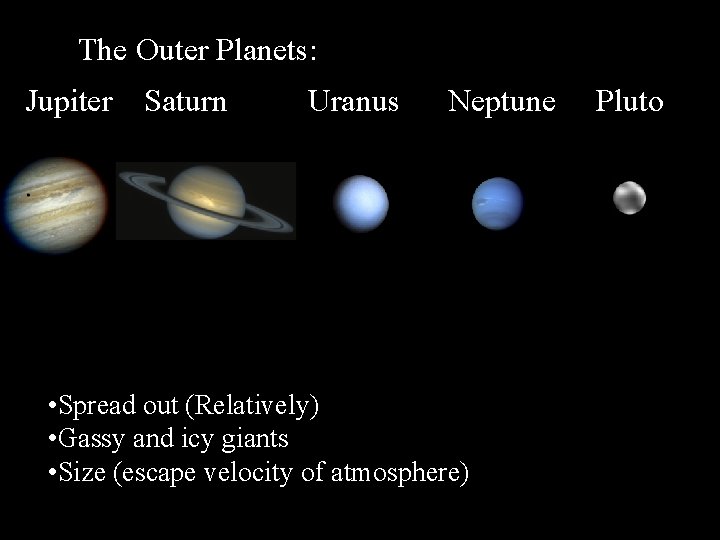 The Outer Planets:

Jupiter Saturn Uranus Neptune Pluto

•Spread out (Relatively)
•Gassy and icy giants
•Size (escape velocity of atmosphere)